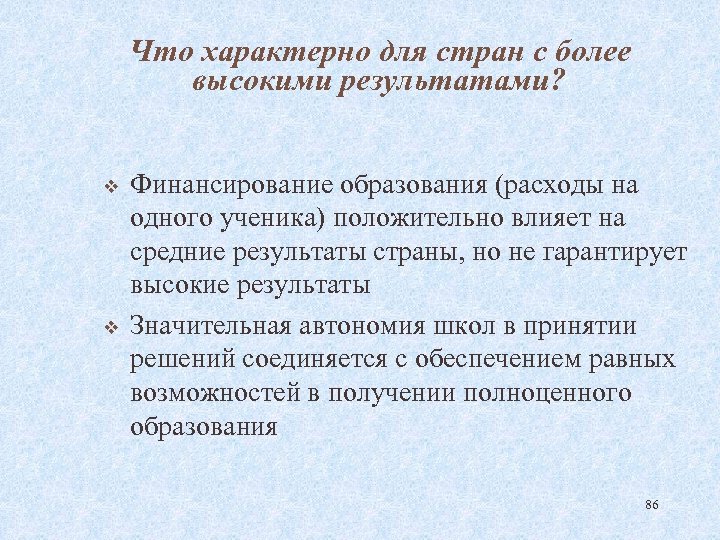 Что характерно для стран с более высокими результатами?

❖ Финансирование образования (расходы на одного ученика) положительно влияет на средние результаты страны, но не гарантирует высокие результаты

❖ Значительная автономия школ в принятии решений соединяется с обеспечением равных возможностей в получении полноценного образования

86